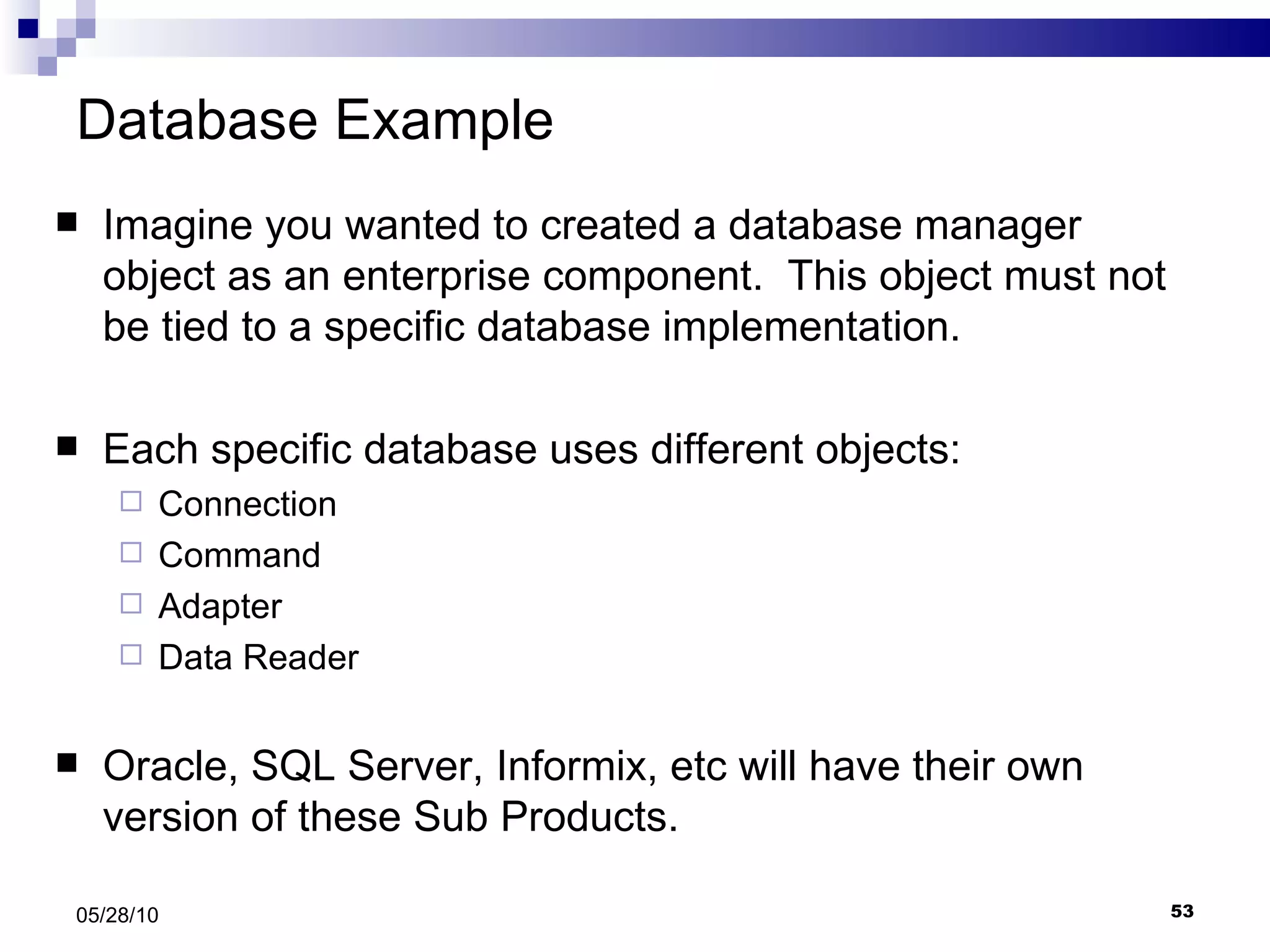 Database Example

■ Imagine you wanted to created a database manager object as an enterprise component.  This object must not be tied to a specific database implementation.

■ Each specific database uses different objects:
□ Connection
□ Command
□ Adapter
□ Data Reader

■ Oracle, SQL Server, Informix, etc will have their own version of these Sub Products.

05/28/10

53